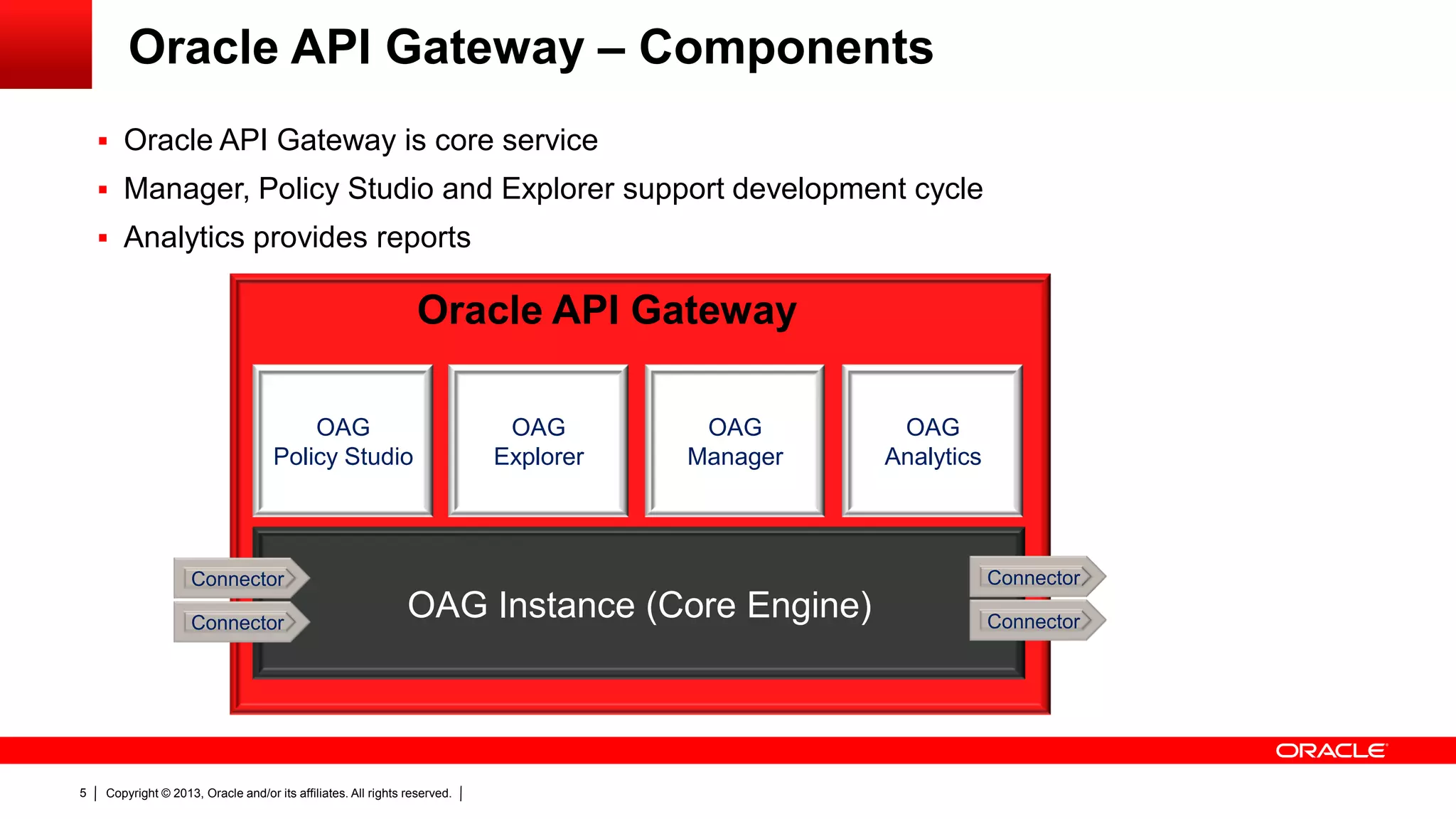 Oracle API Gateway – Components

▪ Oracle API Gateway is core service
▪ Manager, Policy Studio and Explorer support development cycle
▪ Analytics provides reports

Oracle API Gateway

OAG
Policy Studio

OAG
Explorer

OAG
Manager

OAG
Analytics

Connector

Connector

OAG Instance (Core Engine)

Connector

Connector

ORACLE

5 | Copyright © 2013, Oracle and/or its affiliates. All rights reserved. |